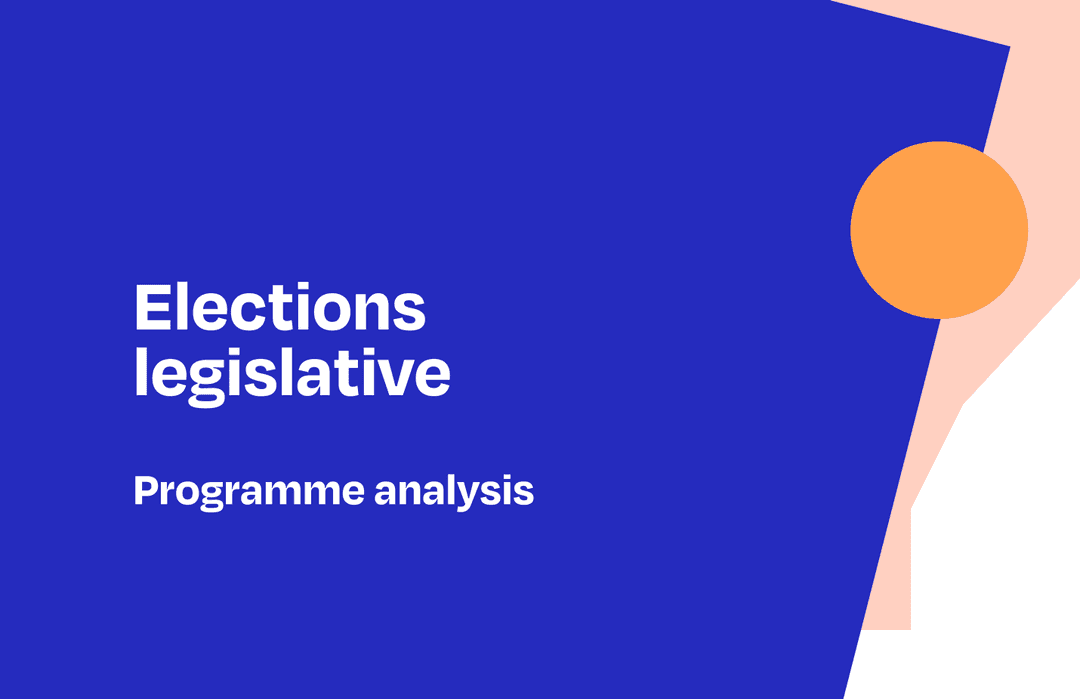 Elections legislative

Programme analysis